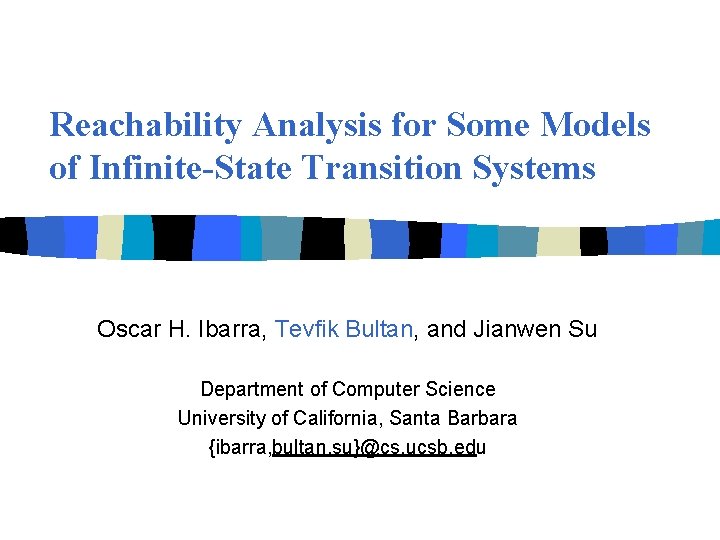 Reachability Analysis for Some Models of Infinite-State Transition Systems

Oscar H. Ibarra, Tevfik Bultan, and Jianwen Su

Department of Computer Science
University of California, Santa Barbara
{ibarra,bultan,su}@cs.ucsb.edu